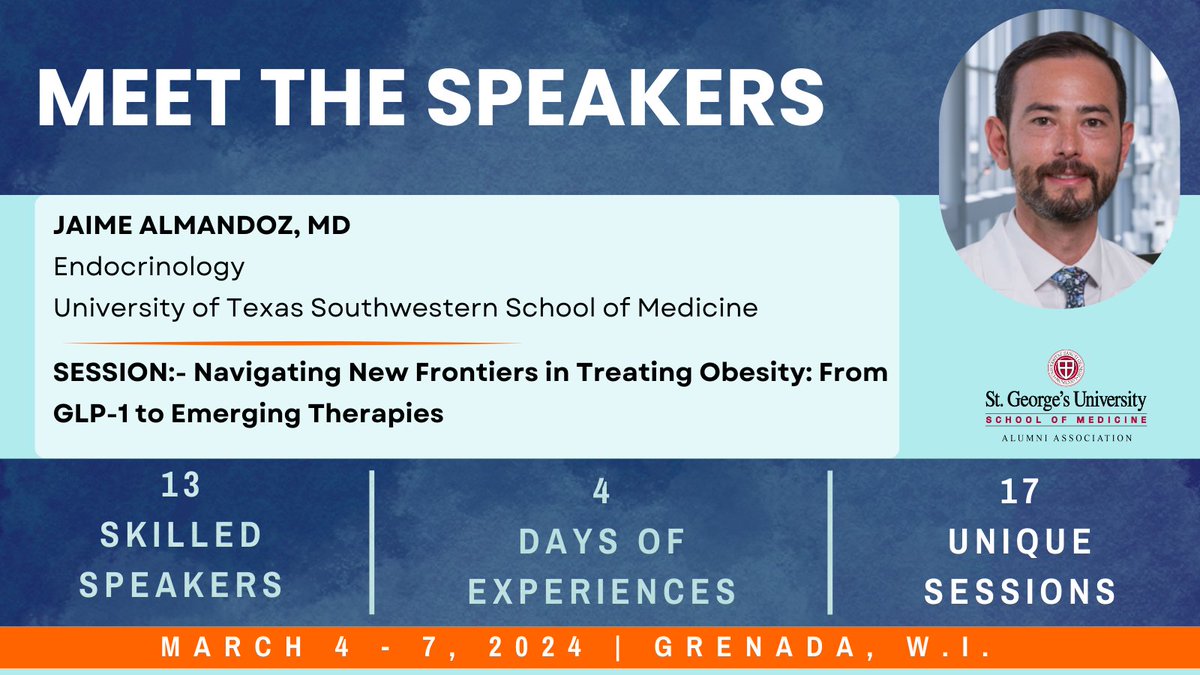 MEET THE SPEAKERS

JAIME ALMANDOZ, MD
Endocrinology
University of Texas Southwestern School of Medicine

SESSION:- Navigating New Frontiers in Treating Obesity: From GLP-1 to Emerging Therapies

St. George's University
SCHOOL OF MEDICINE
ALUMNI ASSOCIATION

13
SKILLED SPEAKERS

4
DAYS OF EXPERIENCES

17
UNIQUE SESSIONS

MARCH 4 - 7, 2024 | GRENADA, W.I.